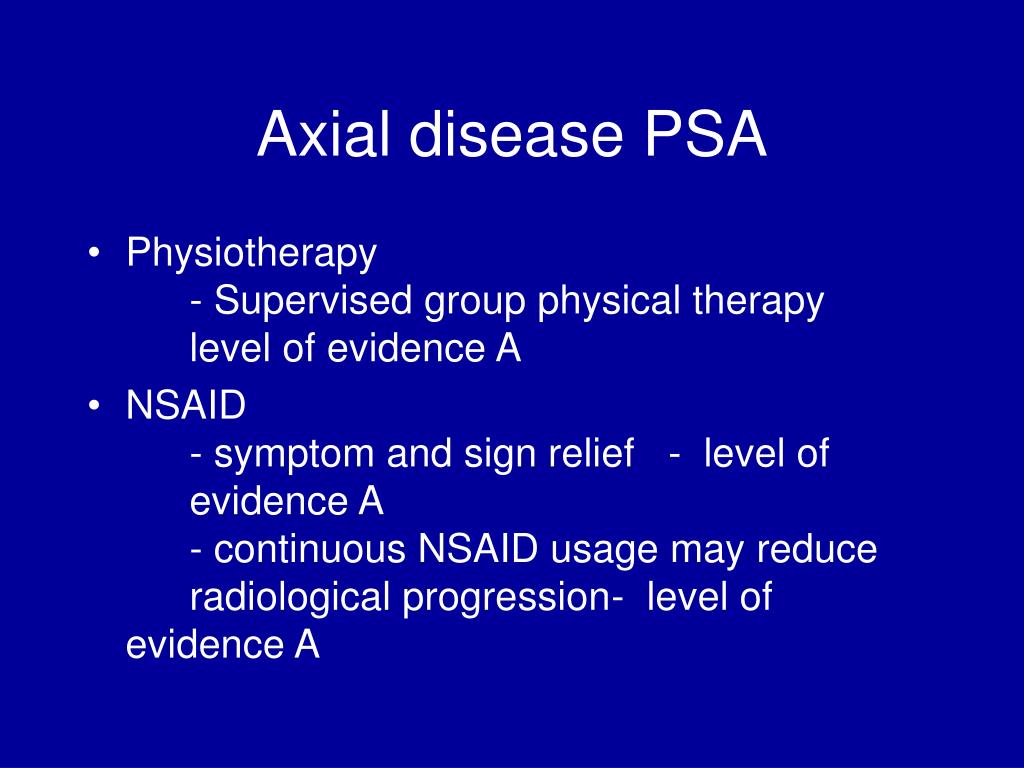 Axial disease PSA

• Physiotherapy
- Supervised group physical therapy level of evidence A

• NSAID
- symptom and sign relief - level of evidence A
- continuous NSAID usage may reduce radiological progression- level of evidence A